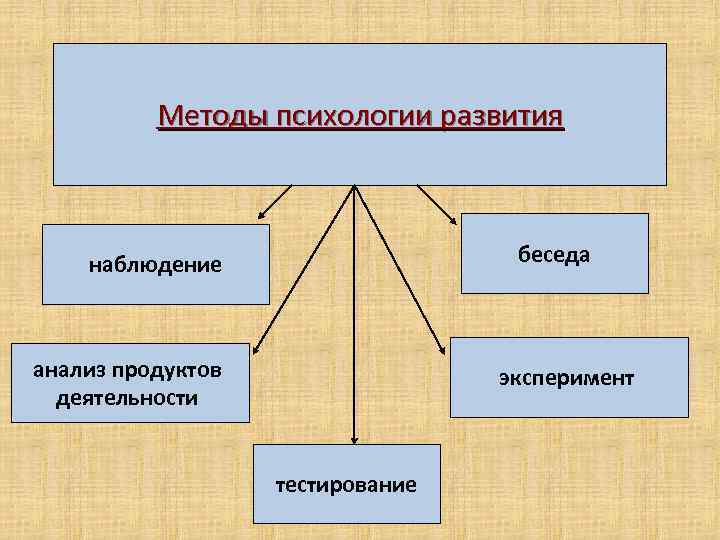 Методы психологии развития

наблюдение

беседа

анализ продуктов деятельности

эксперимент

тестирование